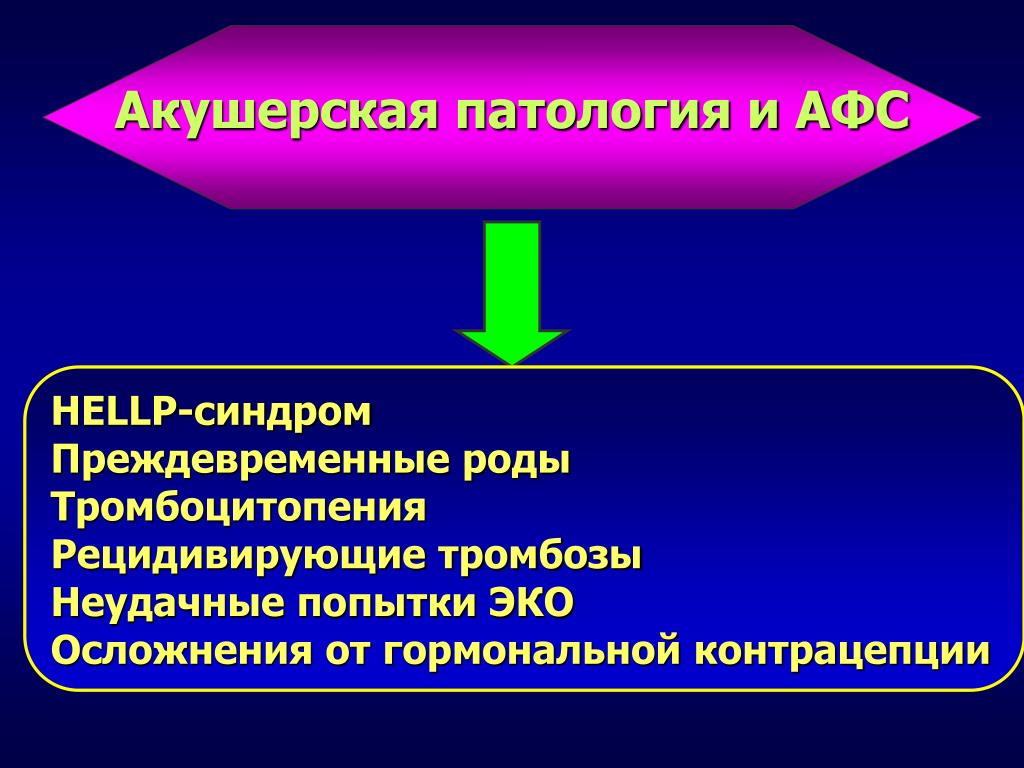 Акушерская патология и АФС

HELLP-синдром
Преждевременные роды
Тромбоцитопения
Рецидивирующие тромбозы
Неудачные попытки ЭКО
Осложнения от гормональной контрацепции